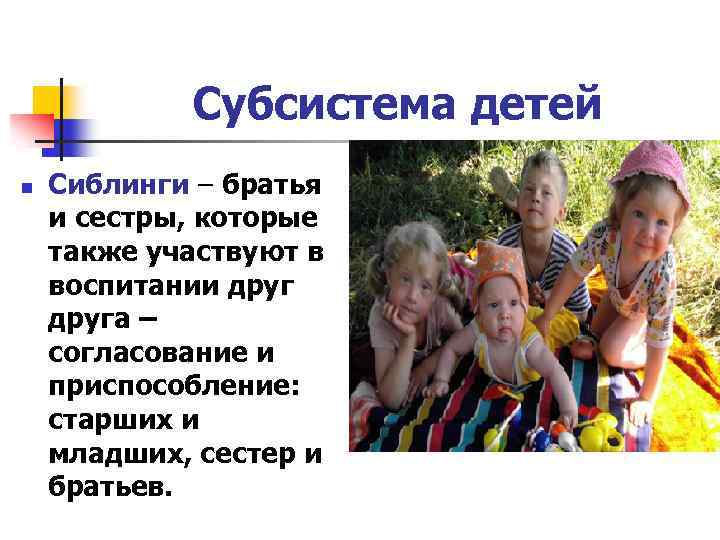 Субсистема детей

Сиблинги – братья и сестры, которые также участвуют в воспитании друг друга – согласование и приспособление: старших и младших, сестер и братьев.